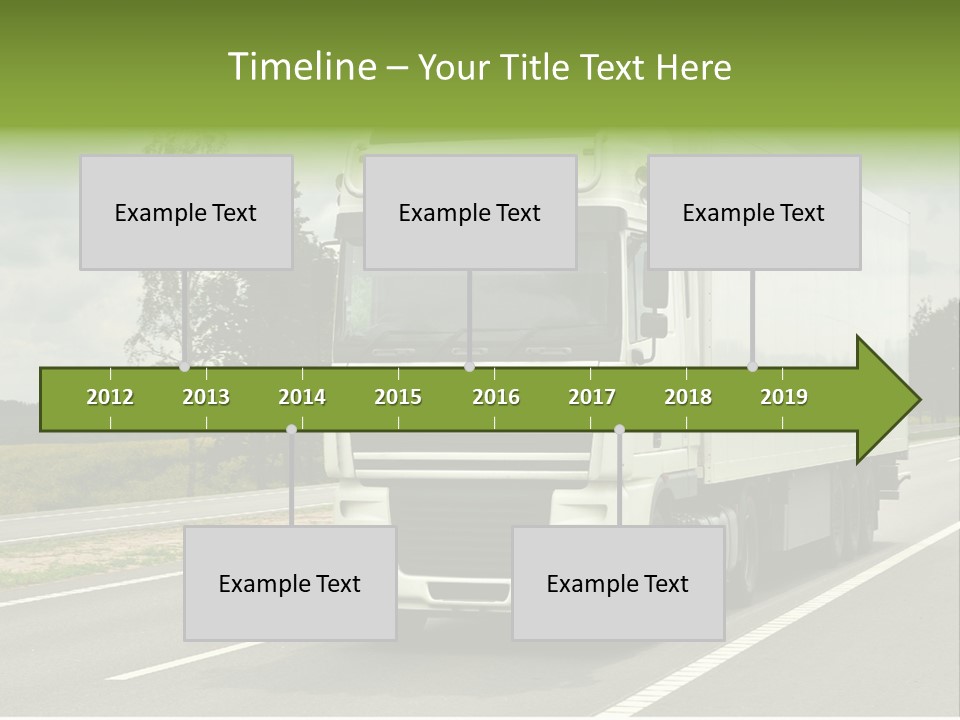 Timeline – Your Title Text Here

Example Text

Example Text

Example Text

2012 2013 2014 2015 2016 2017 2018 2019

Example Text

Example Text